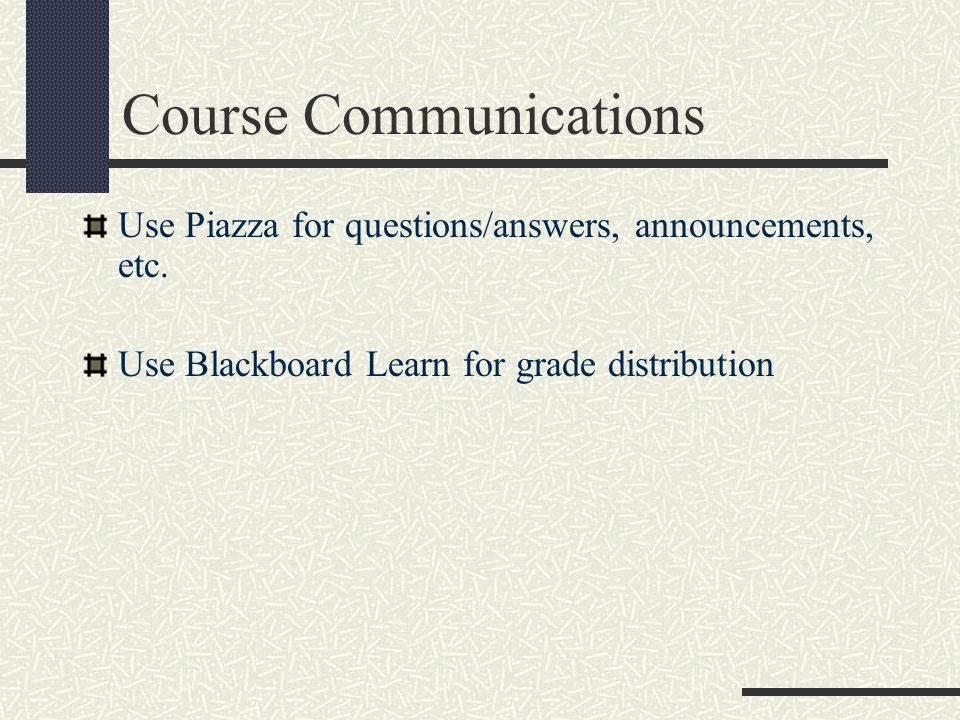 Course Communications

Use Piazza for questions/answers, announcements, etc.

Use Blackboard Learn for grade distribution